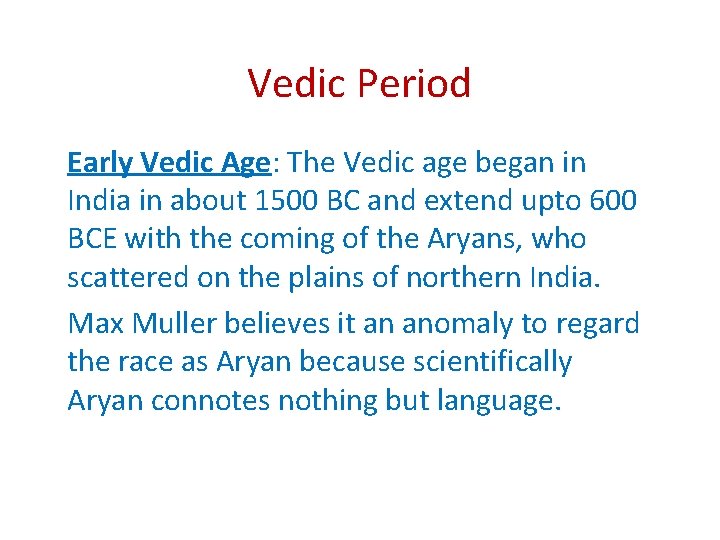 Vedic Period

Early Vedic Age: The Vedic age began in India in about 1500 BC and extend upto 600 BCE with the coming of the Aryans, who scattered on the plains of northern India.

Max Muller believes it an anomaly to regard the race as Aryan because scientifically Aryan connotes nothing but language.